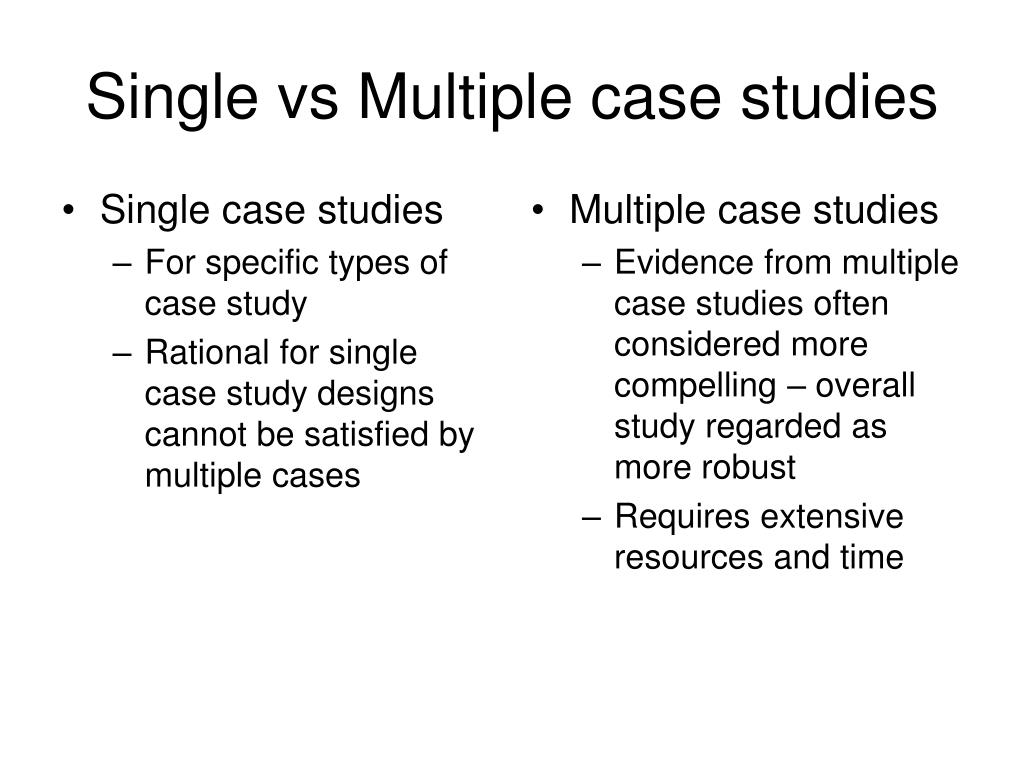 Single vs Multiple case studies

• Single case studies
– For specific types of case study
– Rational for single case study designs cannot be satisfied by multiple cases

• Multiple case studies
– Evidence from multiple case studies often considered more compelling – overall study regarded as more robust
– Requires extensive resources and time